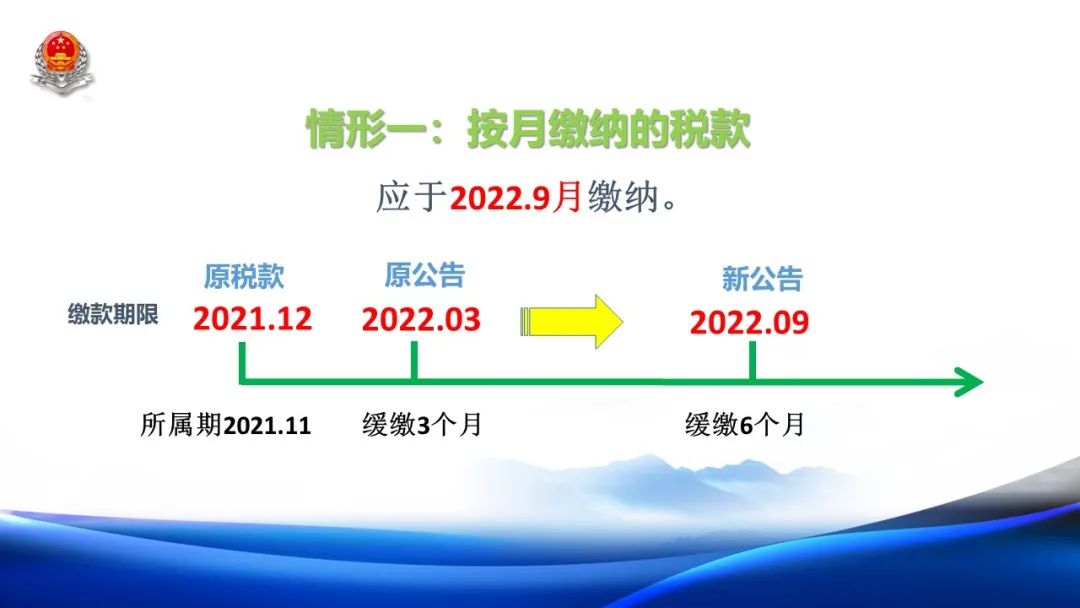 情形一：按月缴纳的税款

应于2022.9月缴纳。

缴款期限

原税款
2021.12

原公告
2022.03

新公告
2022.09

所属期2021.11

缓缴3个月

缓缴6个月